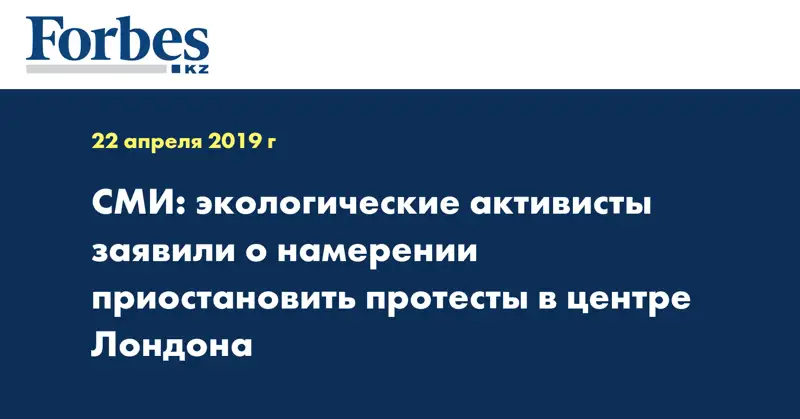 Forbes
KZ

22 апреля 2019 г

СМИ: экологические активисты заявили о намерении приостановить протесты в центре Лондона